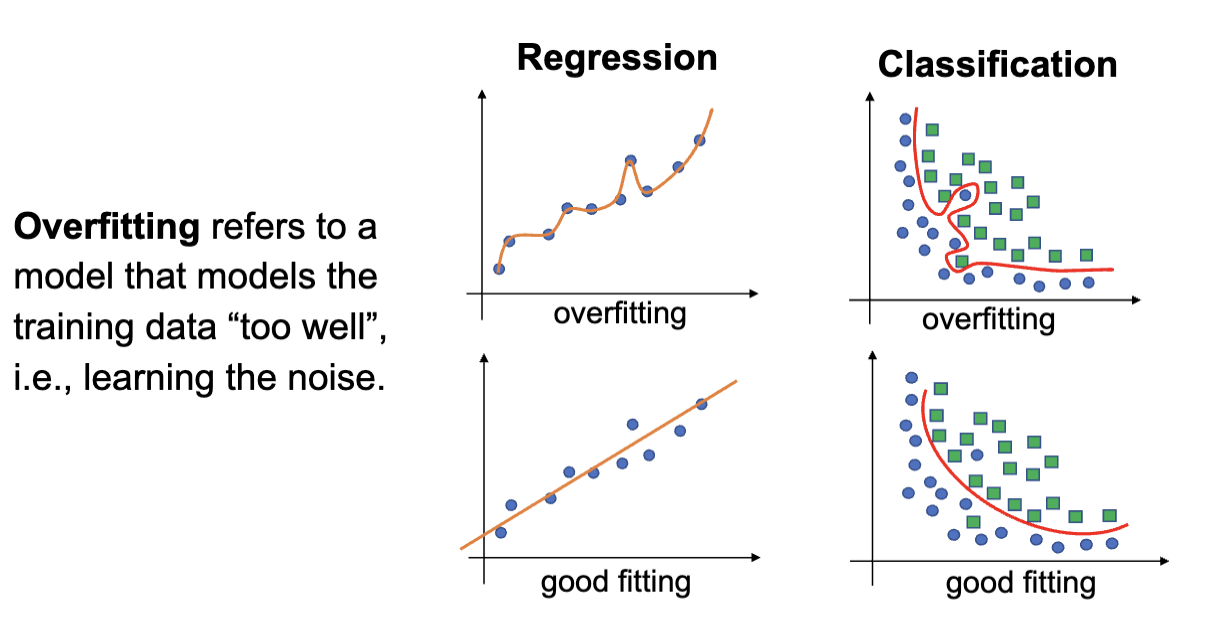 Overfitting refers to a model that models the training data “too well”, i.e., learning the noise.

Regression

overfitting

good fitting

Classification

overfitting

good fitting